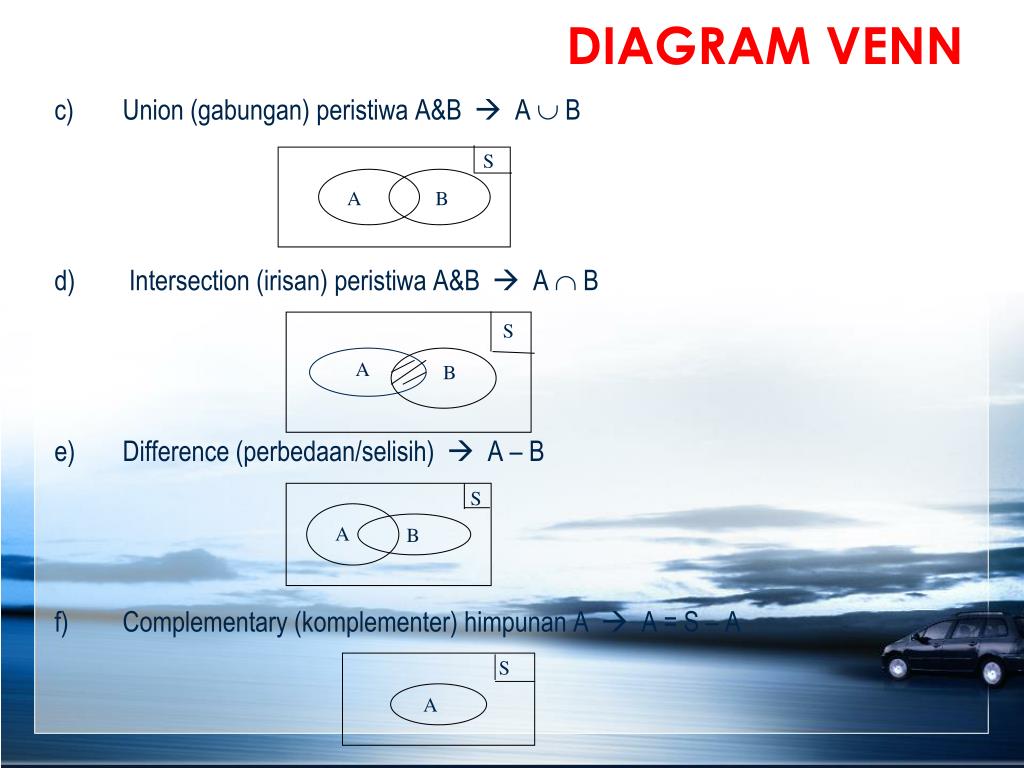 DIAGRAM VENN

c) Union (gabungan) peristiwa A&B → $A \cup B$

S

A B

d) Intersection (irisan) peristiwa A&B → $A \cap B$

S

A B

e) Difference (perbedaan/selisih) → A – B

S

A B

f) Complementary (komplementer) himpunan A → A = S – A

S

A